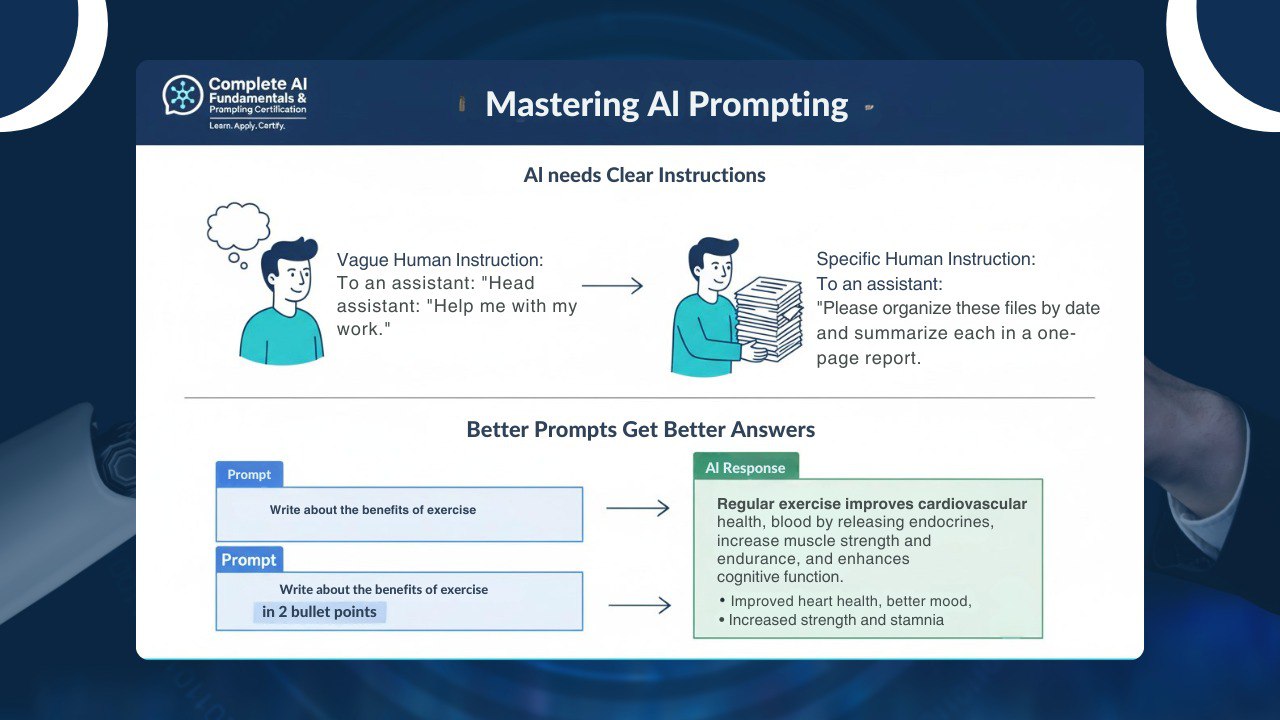 Complete AI Fundamentals & Prompting Certification
Learn. Apply. Certify.

Mastering AI Prompting

AI needs Clear Instructions

Vague Human Instruction:
To an assistant: "Head assistant: "Help me with my work."

Specific Human Instruction:
To an assistant:
"Please organize these files by date and summarize each in a one-page report.

Better Prompts Get Better Answers

Prompt
Write about the benefits of exercise

Prompt
Write about the benefits of exercise
in 2 bullet points

AI Response
Regular exercise improves cardiovascular health, blood by releasing endocrines, increase muscle strength and endurance, and enhances cognitive function.
• Improved heart health, better mood,
• Increased strength and stamnia